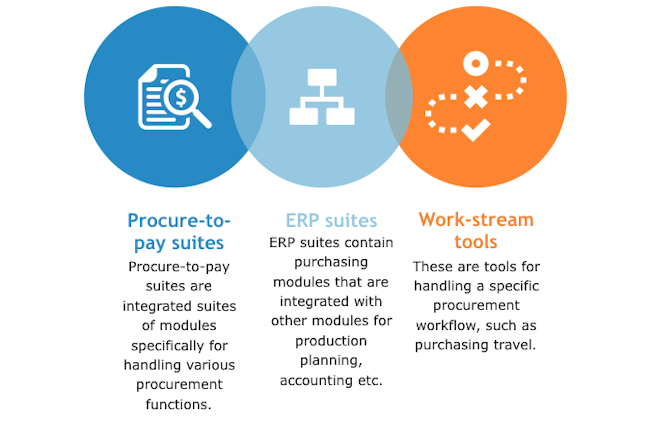 Procure-to-pay suites

Procure-to-pay suites are integrated suites of modules specifically for handling various procurement functions.

ERP suites

ERP suites contain purchasing modules that are integrated with other modules for production planning, accounting etc.

Work-stream tools

These are tools for handling a specific procurement workflow, such as purchasing travel.